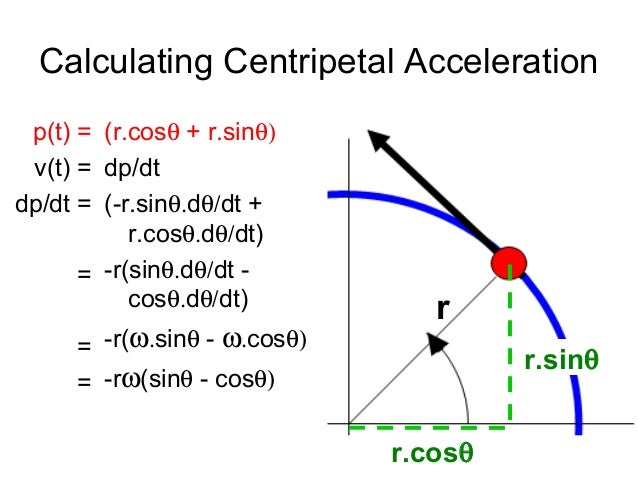 Calculating Centripetal Acceleration

p(t) = (r.cosθ + r.sinθ)
v(t) = dp/dt
dp/dt = (-r.sinθ.dθ/dt + r.cosθ.dθ/dt)
= -r(sinθ.dθ/dt - cosθ.dθ/dt)
= -r(ω.sinθ - ω.cosθ)
= -rω(sinθ - cosθ)

r

r.sinθ

r.cosθ